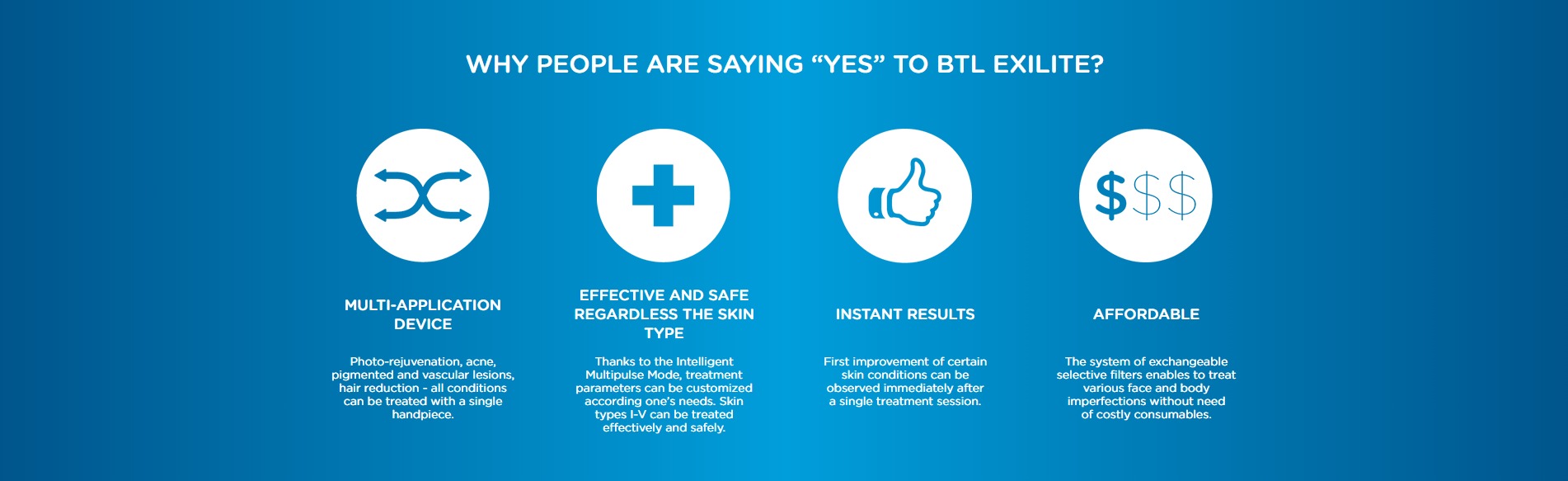 WHY PEOPLE ARE SAYING “YES” TO BTL EXILITE?

$$$

MULTI-APPLICATION DEVICE

Photo-rejuvenation, acne, pigmented and vascular lesions, hair reduction - all conditions can be treated with a single handpiece.

EFFECTIVE AND SAFE REGARDLESS THE SKIN TYPE

Thanks to the Intelligent Multipulse Mode, treatment parameters can be customized according one's needs. Skin types I-V can be treated effectively and safely.

INSTANT RESULTS

First improvement of certain skin conditions can be observed immediately after a single treatment session.

AFFORDABLE

The system of exchangeable selective filters enables to treat various face and body imperfections without need of costly consumables.